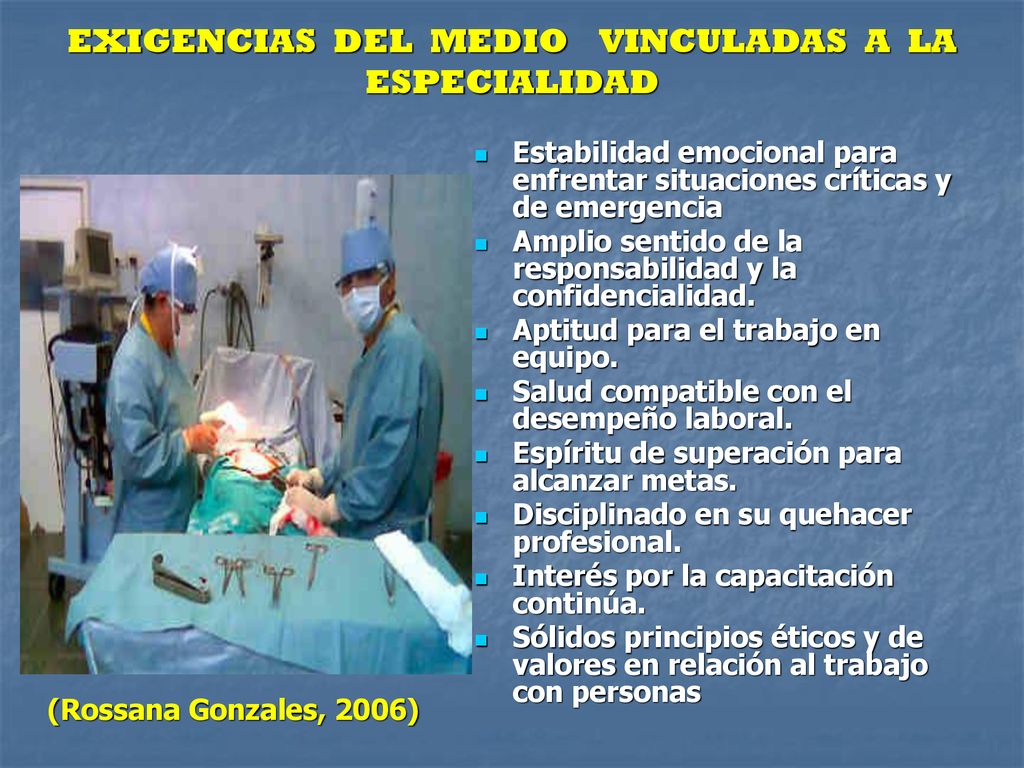 EXIGENCIAS DEL MEDIO VINCULADAS A LA ESPECIALIDAD

- Estabilidad emocional para enfrentar situaciones críticas y de emergencia
- Amplio sentido de la responsabilidad y la confidencialidad.
- Aptitud para el trabajo en equipo.
- Salud compatible con el desempeño laboral.
- Espíritu de superación para alcanzar metas.
- Disciplinado en su quehacer profesional.
- Interés por la capacitación continúa.
- Sólidos principios éticos y de valores en relación al trabajo con personas

(Rossana Gonzales, 2006)